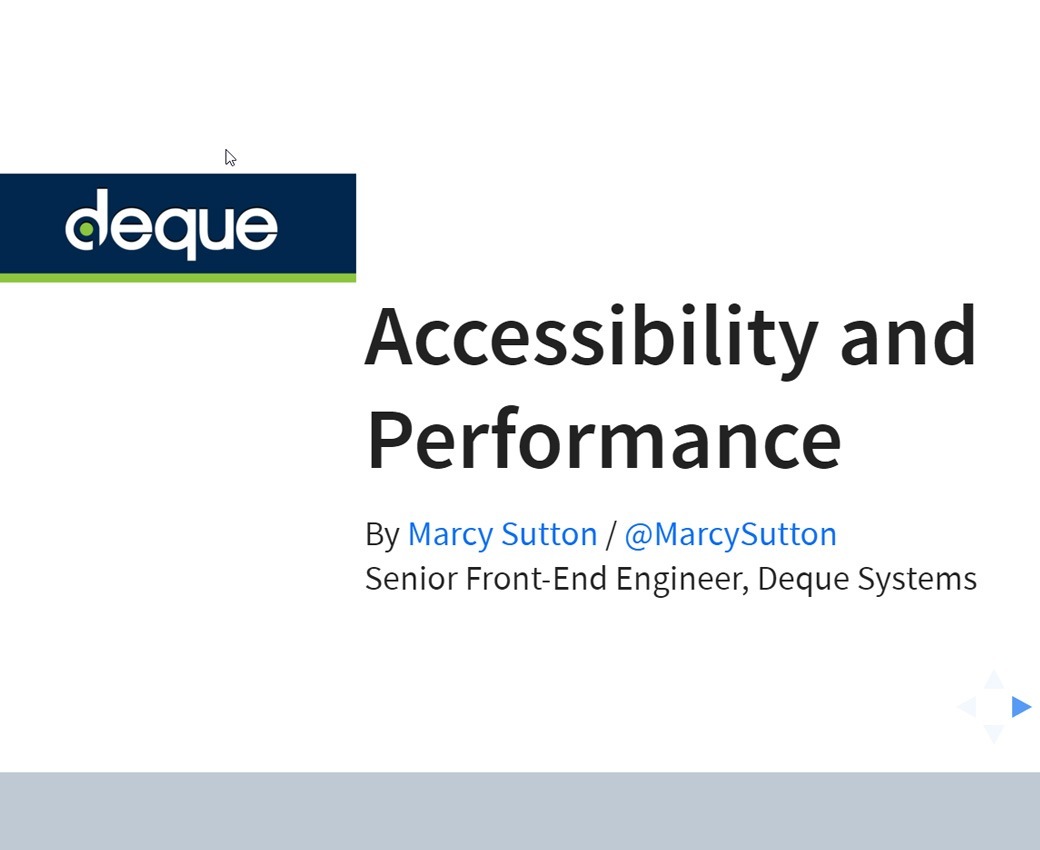 deque

Accessibility and Performance

By Marcy Sutton / @MarcySutton
Senior Front-End Engineer, Deque Systems